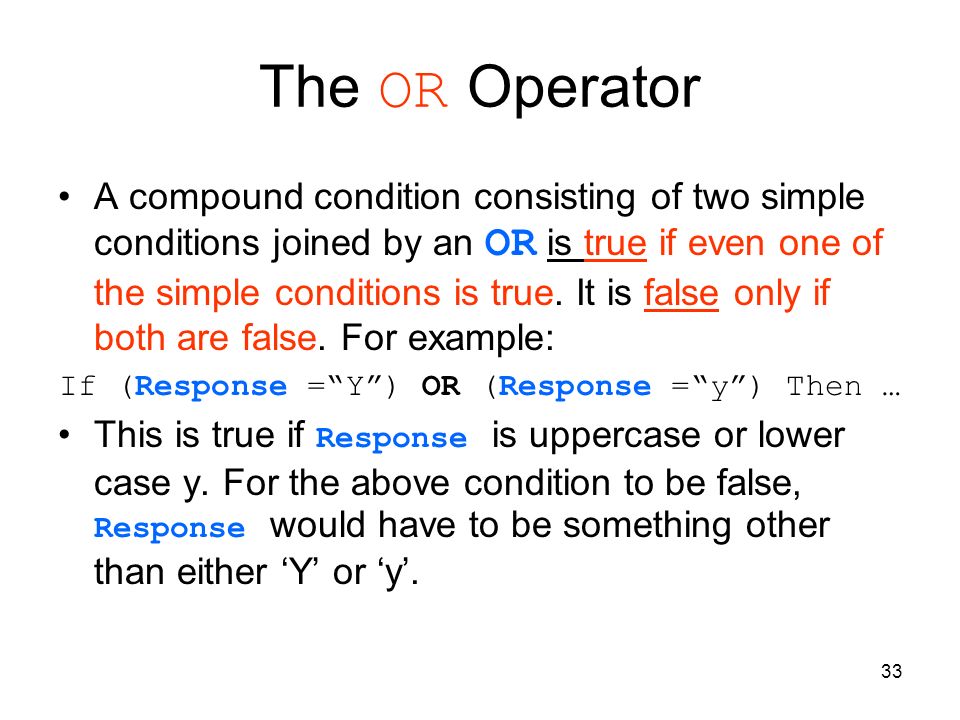 The OR Operator

• A compound condition consisting of two simple conditions joined by an OR is true if even one of the simple conditions is true. It is false only if both are false. For example:

If (Response =“Y”) OR (Response =“y”) Then …

• This is true if Response is uppercase or lower case y. For the above condition to be false, Response would have to be something other than either ‘Y’ or ‘y’.

33